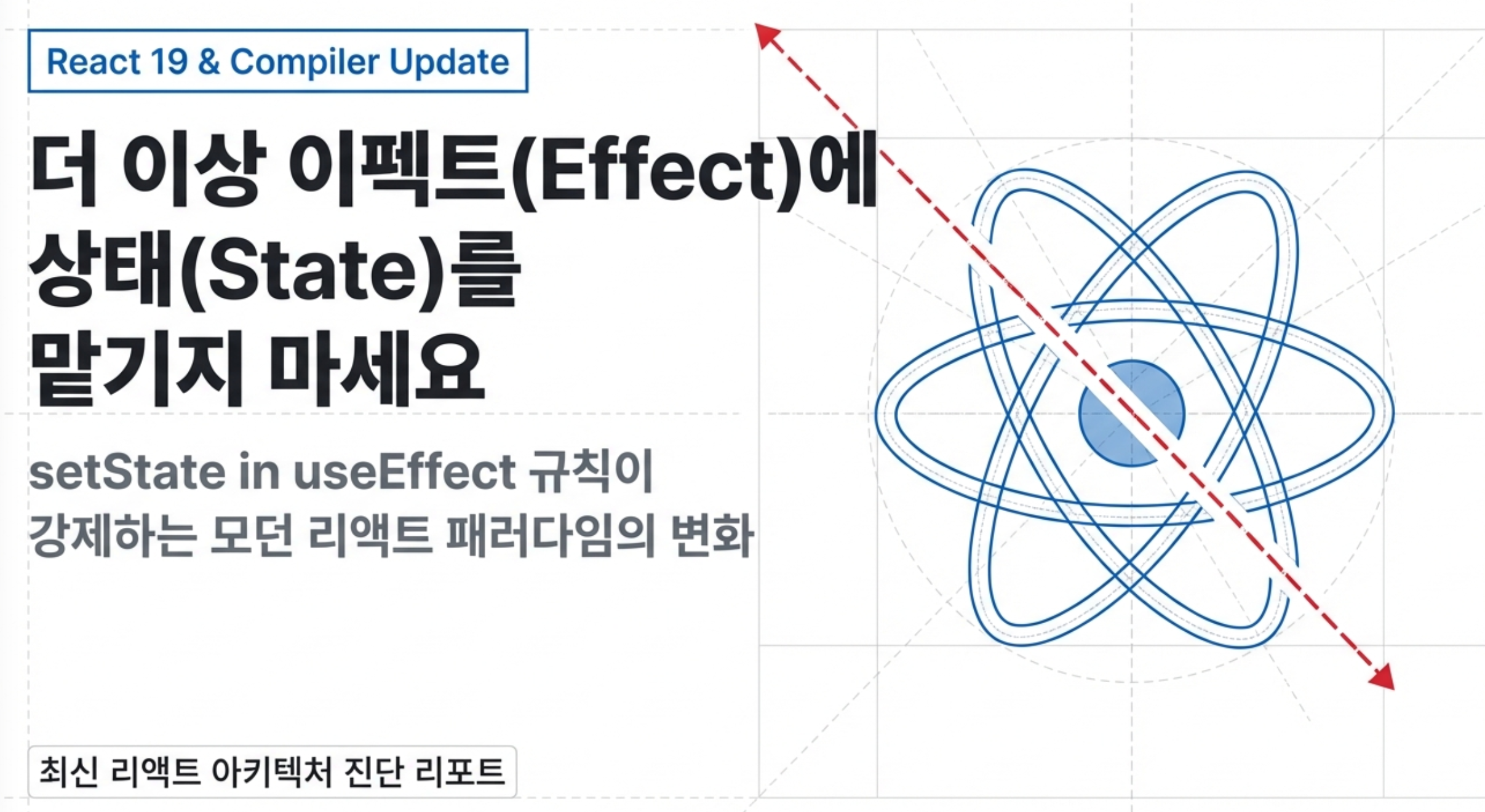 React 19 & Compiler Update

더 이상 이펙트(Effect)에 상태(State)를 맡기지 마세요

setState in useEffect 규칙이 강제하는 모던 리액트 패러다임의 변화

최신 리액트 아키텍처 진단 리포트